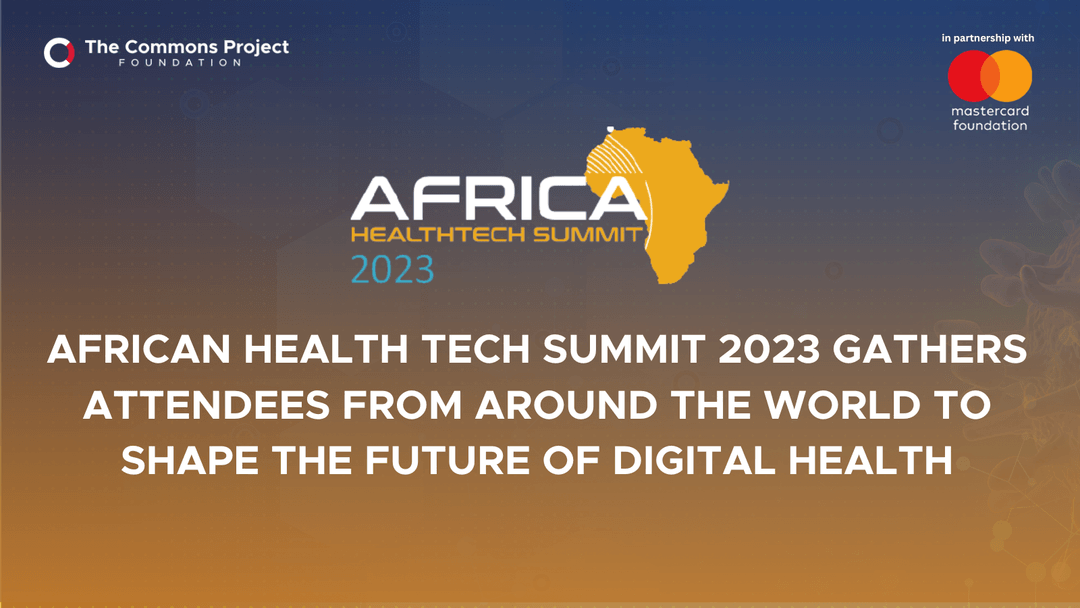 The Commons Project
FOUNDATION

in partnership with

mastercard
foundation

AFRICA
HEALTHTECH SUMMIT
2023

AFRICAN HEALTH TECH SUMMIT 2023 GATHERS ATTENDEES FROM AROUND THE WORLD TO SHAPE THE FUTURE OF DIGITAL HEALTH